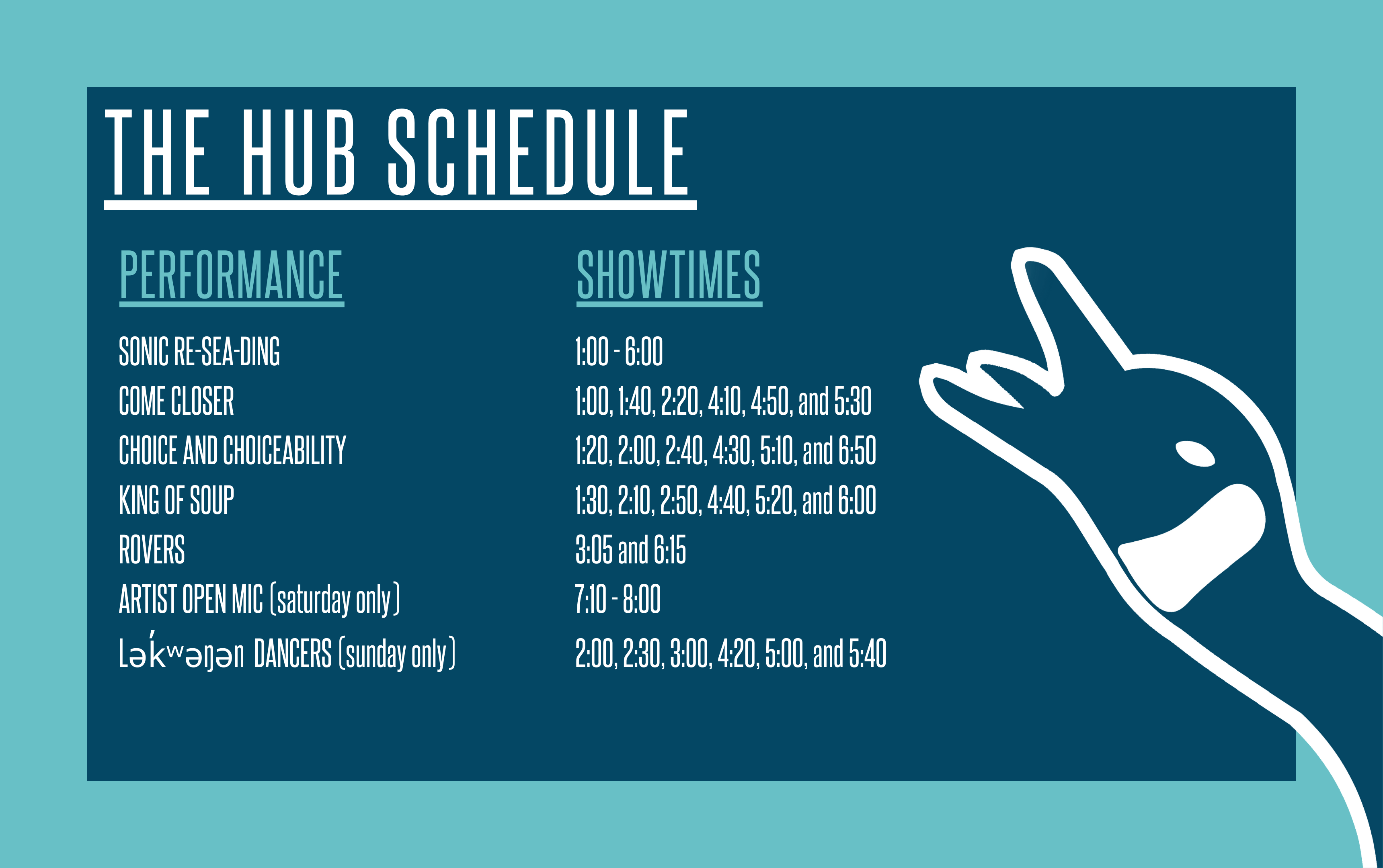 THE HUB SCHEDULE

| PERFORMANCE | SHOWTIMES |
|---|---|
| SONIC RE-SEA-DING | 1:00 - 6:00 |
| COME CLOSER | 1:00, 1:40, 2:20, 4:10, 4:50, and 5:30 |
| CHOICE AND CHOICEABILITY | 1:20, 2:00, 2:40, 4:30, 5:10, and 6:50 |
| KING OF SOUP | 1:30, 2:10, 2:50, 4:40, 5:20, and 6:00 |
| ROVERS | 3:05 and 6:15 |
| ARTIST OPEN MIC (saturday only) | 7:10 - 8:00 |
| Ləḱʷəŋən DANCERS (sunday only) | 2:00, 2:30, 3:00, 4:20, 5:00, and 5:40 |